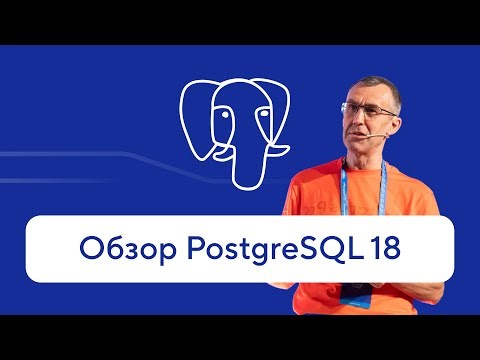 Обзор PostgreSQL 18